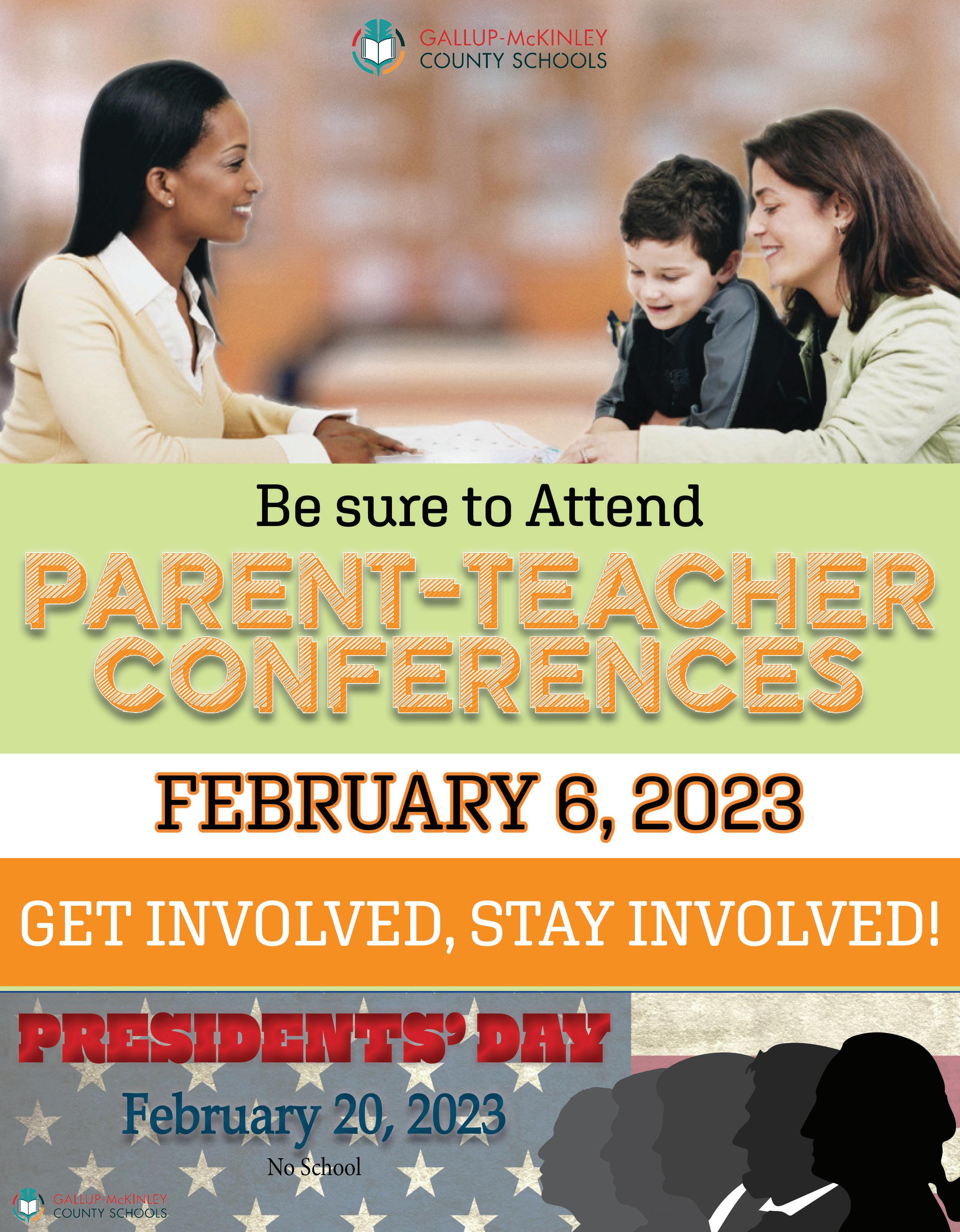 GALLUP-McKINLEY COUNTY SCHOOLS

Be sure to Attend

PARENT-TEACHER CONFERENCES

FEBRUARY 6, 2023

GET INVOLVED, STAY INVOLVED!

PRESIDENTS' DAY

February 20, 2023

No School

GALLUP-McKINLEY COUNTY SCHOOLS